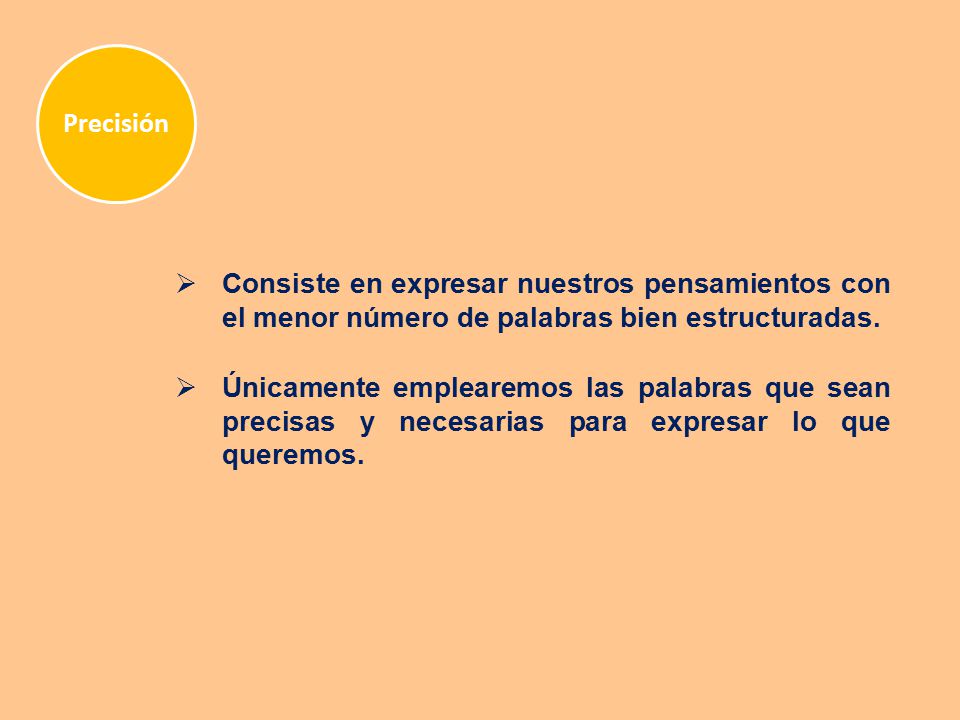 Precisión

➢ Consiste en expresar nuestros pensamientos con el menor número de palabras bien estructuradas.

➢ Únicamente emplearemos las palabras que sean precisas y necesarias para expresar lo que queremos.